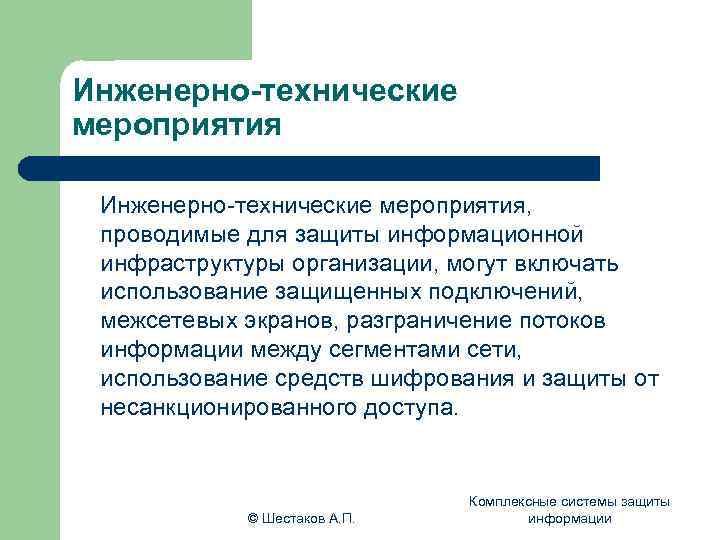 Инженерно-технические мероприятия

Инженерно-технические мероприятия, проводимые для защиты информационной инфраструктуры организации, могут включать использование защищенных подключений, межсетевых экранов, разграничение потоков информации между сегментами сети, использование средств шифрования и защиты от несанкционированного доступа.

© Шестаков А.П.

Комплексные системы защиты информации